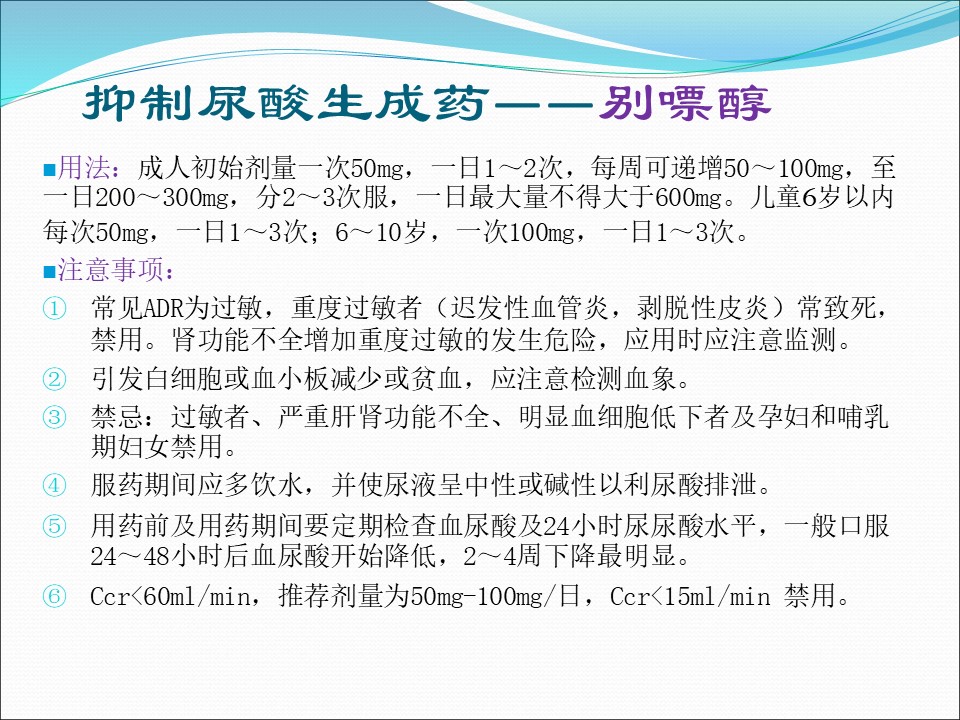 抑制尿酸生成药——别嘌醇

■用法：成人初始剂量一次50mg，一日1～2次，每周可递增50～100mg，至一日200～300mg，分2～3次服，一日最大量不得大于600mg。儿童6岁以内每次50mg，一日1～3次；6～10岁，一次100mg，一日1～3次。

■注意事项：

① 常见ADR为过敏，重度过敏者（迟发性血管炎，剥脱性皮炎）常致死，禁用。肾功能不全增加重度过敏的发生危险，应用时应注意监测。

② 引发白细胞或血小板减少或贫血，应注意检测血象。

③ 禁忌：过敏者、严重肝肾功能不全、明显血细胞低下者及孕妇和哺乳期妇女禁用。

④ 服药期间应多饮水，并使尿液呈中性或碱性以利尿酸排泄。

⑤ 用药前及用药期间要定期检查血尿酸及24小时尿尿酸水平，一般口服24～48小时后血尿酸开始降低，2～4周下降最明显。

⑥ Ccr<60ml/min，推荐剂量为50mg-100mg/日，Ccr<15ml/min 禁用。